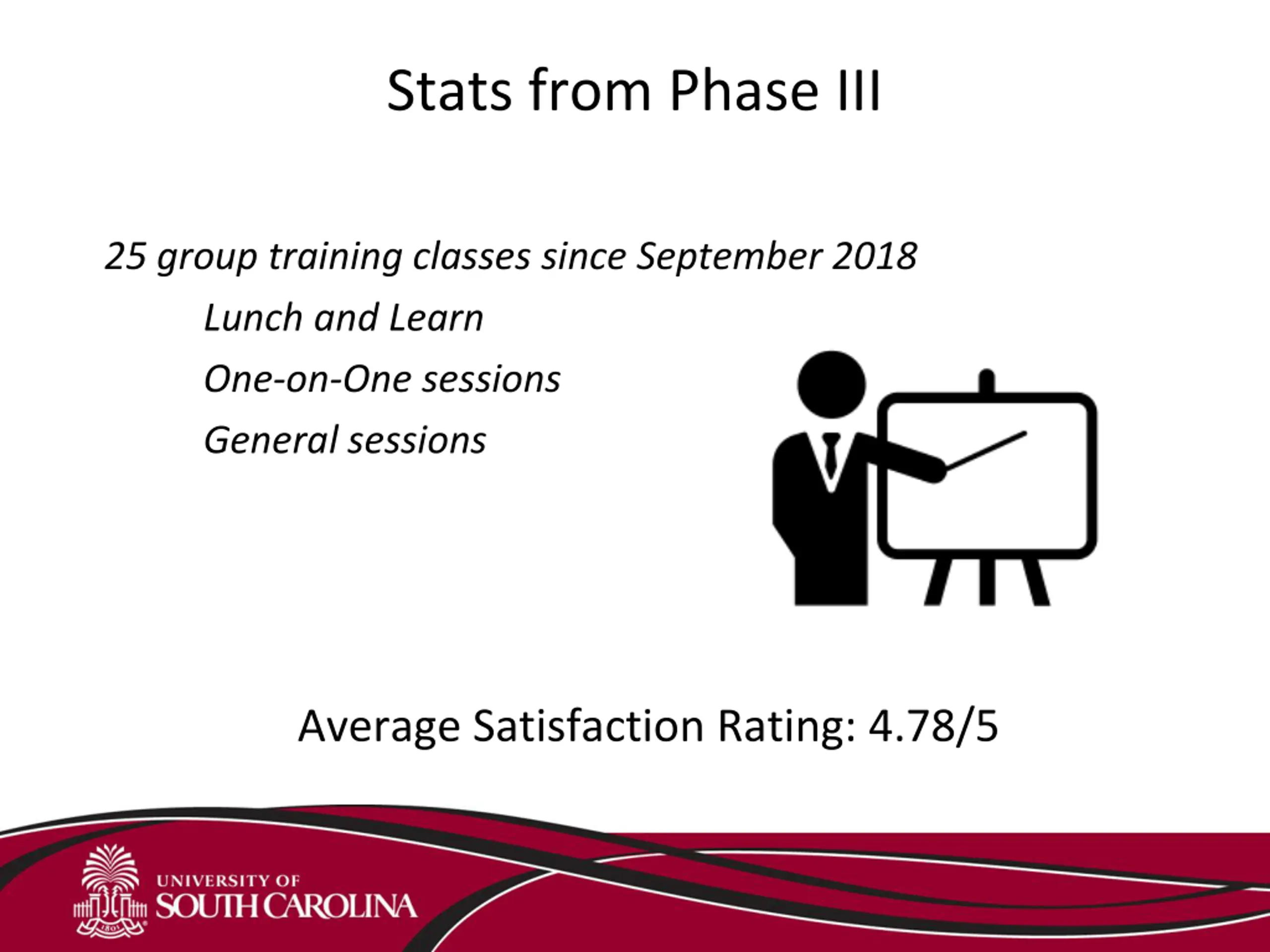 Stats from Phase III

25 group training classes since September 2018

Lunch and Learn

One-on-One sessions

General sessions

Average Satisfaction Rating: 4.78/5

UNIVERSITY OF SOUTH CAROLINA

1801